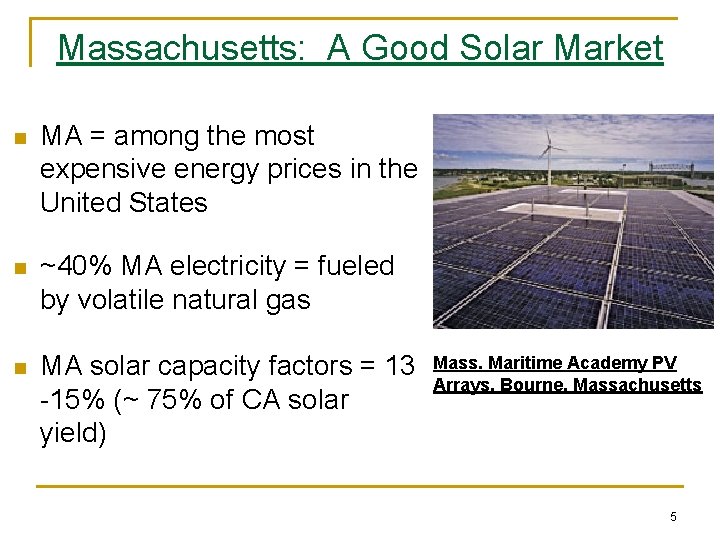 Massachusetts: A Good Solar Market

MA = among the most expensive energy prices in the United States

~40% MA electricity = fueled by volatile natural gas

MA solar capacity factors = 13 -15% (~ 75% of CA solar yield)

Mass. Maritime Academy PV Arrays, Bourne, Massachusetts

5